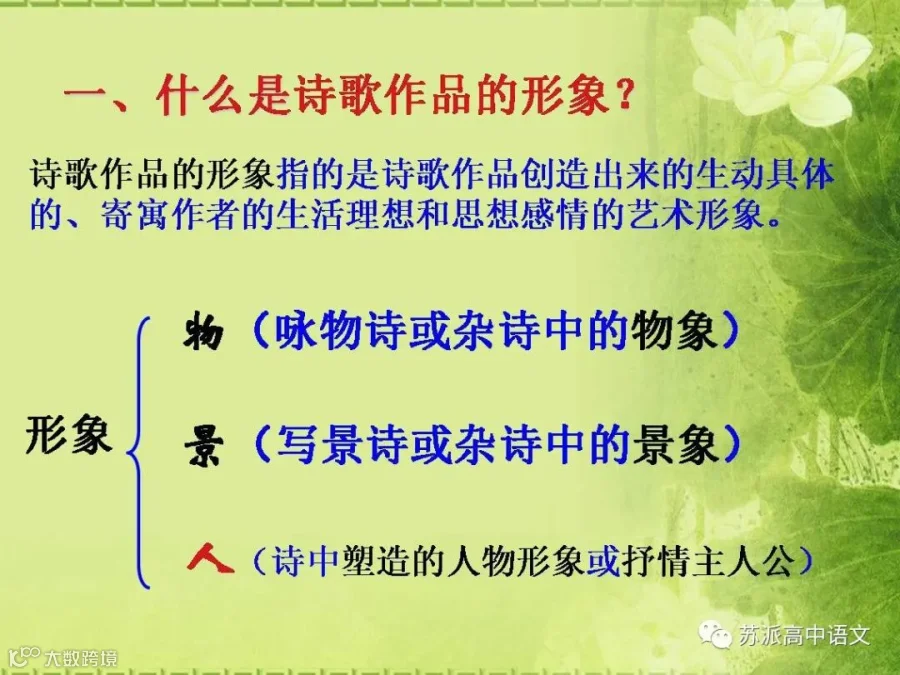 一、什么是诗歌作品的形象？

诗歌作品的形象指的是诗歌作品创造出来的生动具体的、寄寓作者的生活理想和思想感情的艺术形象。

形象

物（咏物诗或杂诗中的物象）

景（写景诗或杂诗中的景象）

人（诗中塑造的人物形象或抒情主人公）

苏派高中语文

大数跨境